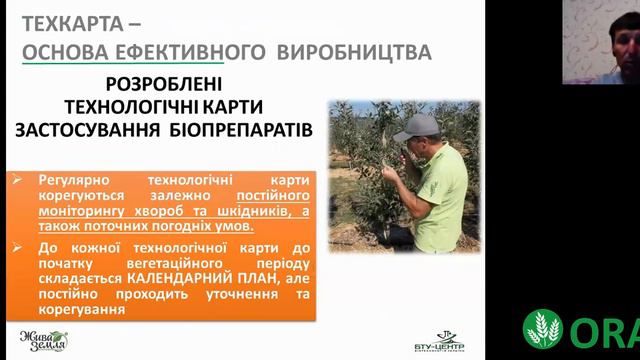 ТЕХКАРТА –
ОСНОВА ЕФЕКТИВНОГО ВИРОБНИЦТВА

РОЗРОБЛЕНІ ТЕХНОЛОГІЧНІ КАРТИ ЗАСТОСУВАННЯ БІОПРЕПАРАТІВ

➢ Регулярно технологічні карти корегуються залежно постійного моніторингу хвороб та шкідників, а також поточних погодніх умов.

➢ До кожної технологічної карти до початку вегетаційного періоду складається КАЛЕНДАРНИЙ ПЛАН, але постійно проходить уточнення та корегування

Жива Земля

БТУ-ЦЕНТР

ORA